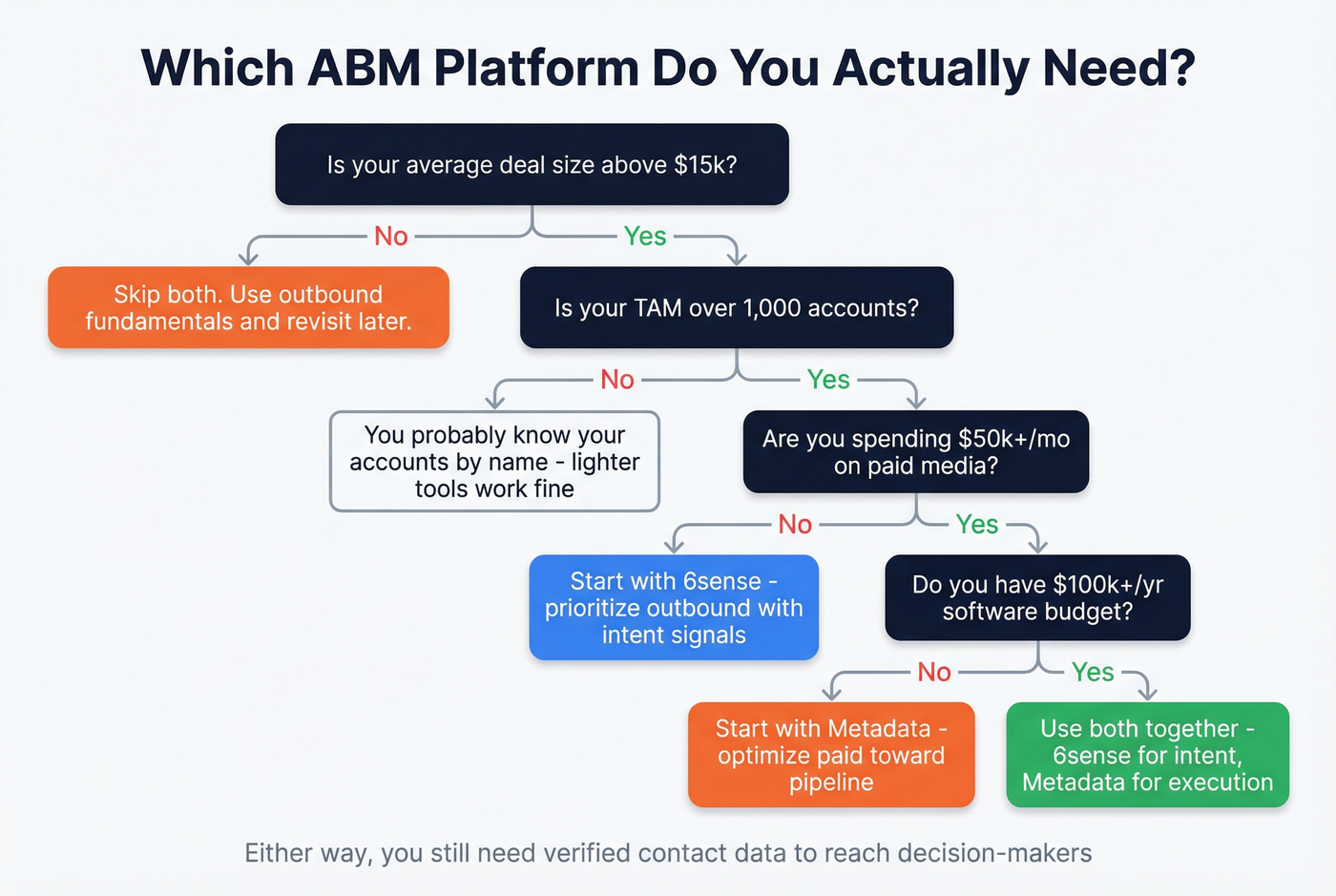 Which ABM Platform Do You Actually Need?

Is your average deal size above \$15k?

No

Yes

Skip both. Use outbound fundamentals and revisit later.

Is your TAM over 1,000 accounts?

No

Yes

You probably know your accounts by name - lighter tools work fine

Are you spending \$50k+/mo on paid media?

No

Yes

Start with 6sense - prioritize outbound with intent signals

Do you have \$100k+/yr software budget?

No

Yes

Start with Metadata - optimize paid toward pipeline

Use both together - 6sense for intent, Metadata for execution

Either way, you still need verified contact data to reach decision-makers